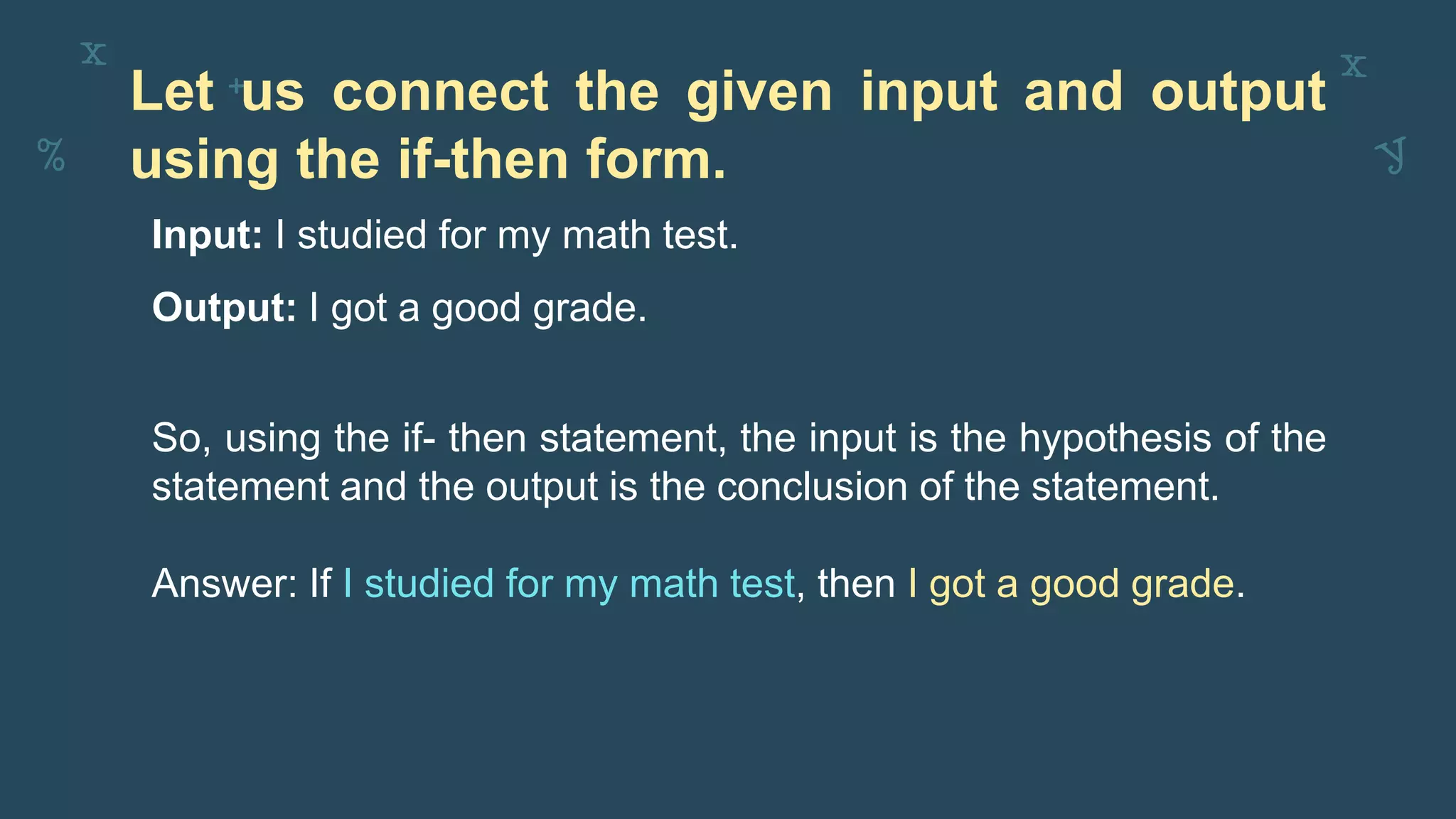 Let us connect the given input and output using the if-then form.

**Input:** I studied for my math test.

**Output:** I got a good grade.

So, using the if- then statement, the input is the hypothesis of the statement and the output is the conclusion of the statement.

Answer: If I studied for my math test, then I got a good grade.